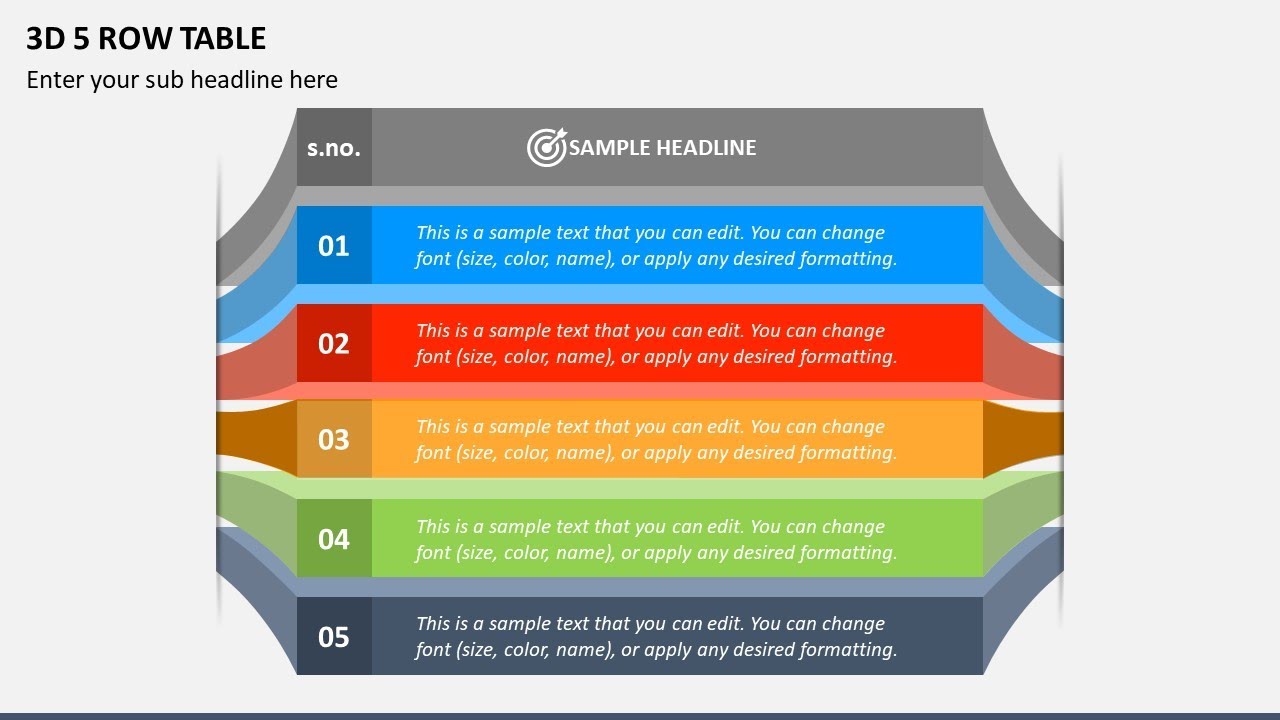 3D 5 ROW TABLE

Enter your sub headline here

| s.no. | SAMPLE HEADLINE |
|---|---|
| 01 | This is a sample text that you can edit. You can change font (size, color, name), or apply any desired formatting. |
| 02 | This is a sample text that you can edit. You can change font (size, color, name), or apply any desired formatting. |
| 03 | This is a sample text that you can edit. You can change font (size, color, name), or apply any desired formatting. |
| 04 | This is a sample text that you can edit. You can change font (size, color, name), or apply any desired formatting. |
| 05 | This is a sample text that you can edit. You can change font (size, color, name), or apply any desired formatting. |